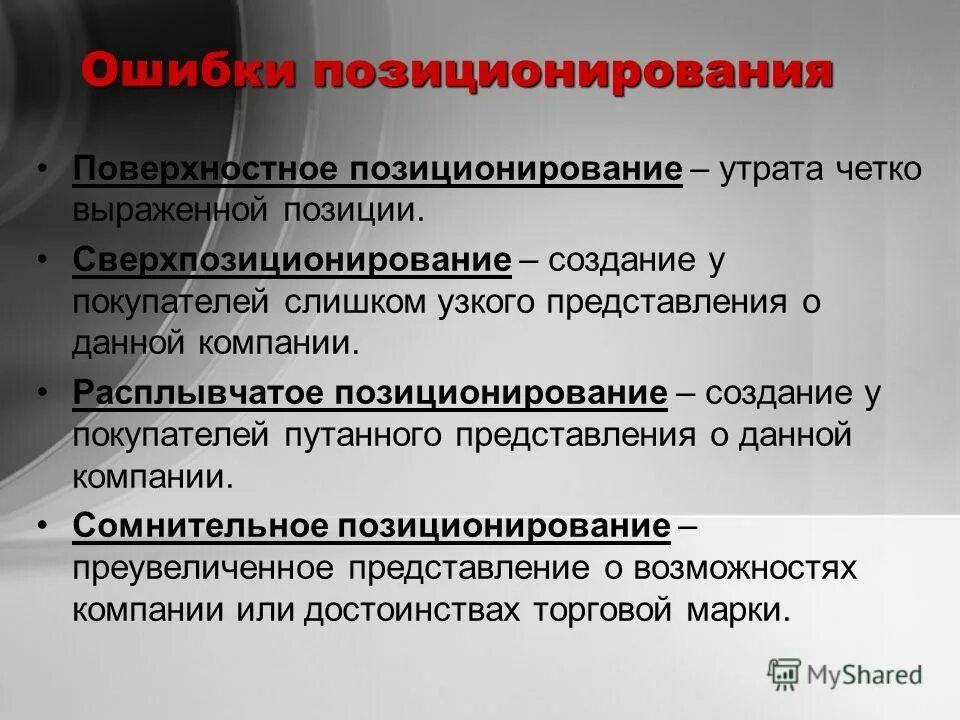 Ошибки позиционирования

• Поверхностное позиционирование – утрата четко выраженной позиции.
• Сверхпозиционирование – создание у покупателей слишком узкого представления о данной компании.
• Расплывчатое позиционирование – создание у покупателей путанного представления о данной компании.
• Сомнительное позиционирование – преувеличенное представление о возможностях компании или достоинствах торговой марки.

MyShared